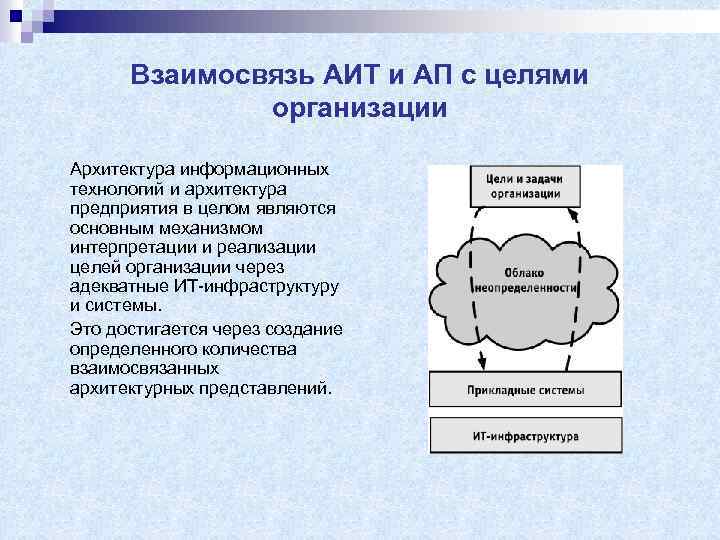 Взаимосвязь АИТ и АП с целями организации

Архитектура информационных технологий и архитектура предприятия в целом являются основным механизмом интерпретации и реализации целей организации через адекватные ИТ-инфраструктуру и системы.

Это достигается через создание определенного количества взаимосвязанных архитектурных представлений.

Цели и задачи организации

Облако неопределенности

Прикладные системы

ИТ-инфраструктура